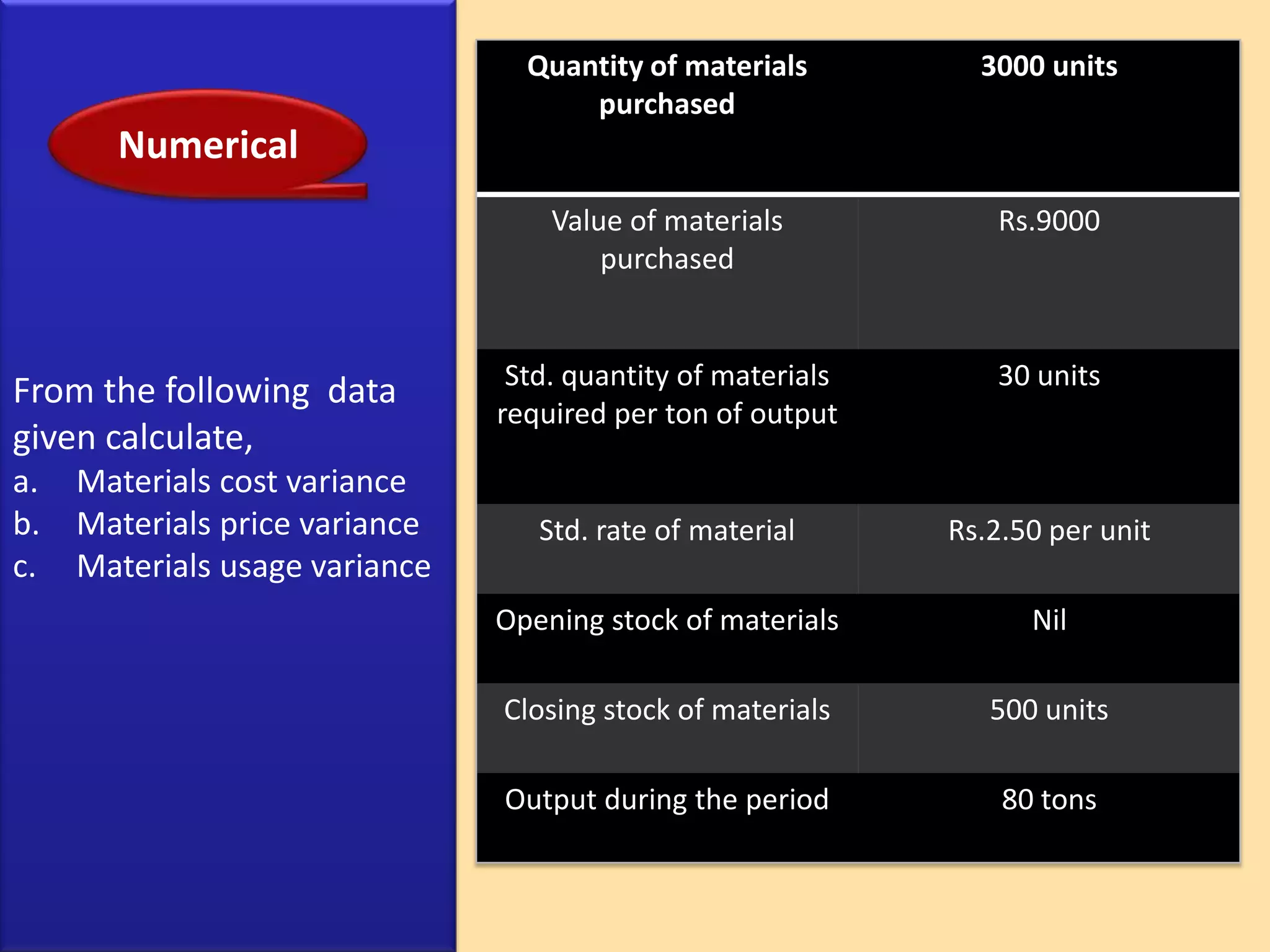 Numerical

From the following data given calculate,
a. Materials cost variance
b. Materials price variance
c. Materials usage variance

| Quantity of materials purchased | 3000 units |
|---|---|
| Value of materials purchased | Rs.9000 |
| Std. quantity of materials required per ton of output | 30 units |
| Std. rate of material | Rs.2.50 per unit |
| Opening stock of materials | Nil |
| Closing stock of materials | 500 units |
| Output during the period | 80 tons |